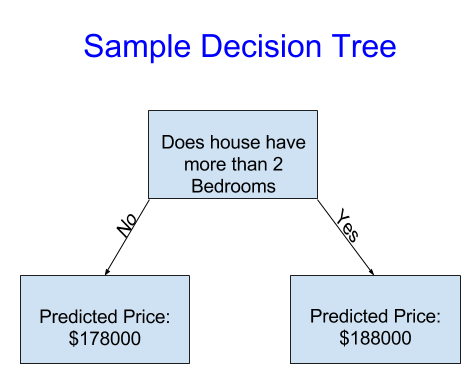 Sample Decision Tree

Does house have more than 2 Bedrooms

No

Yes

Predicted Price: \$178000

Predicted Price: \$188000